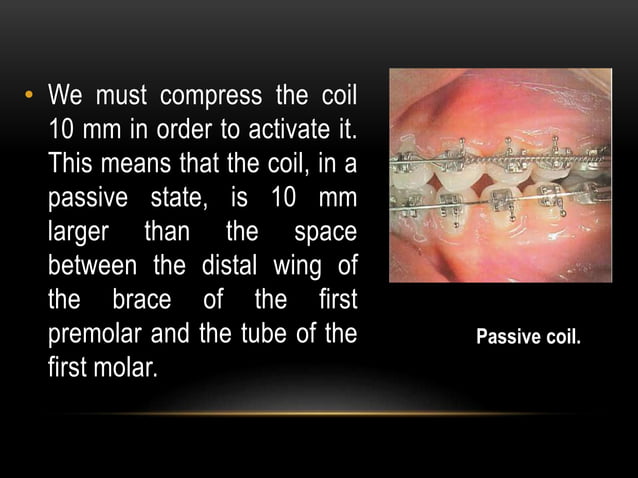 • We must compress the coil 10 mm in order to activate it. This means that the coil, in a passive state, is 10 mm larger than the space between the distal wing of the brace of the first premolar and the tube of the first molar.

Passive coil.